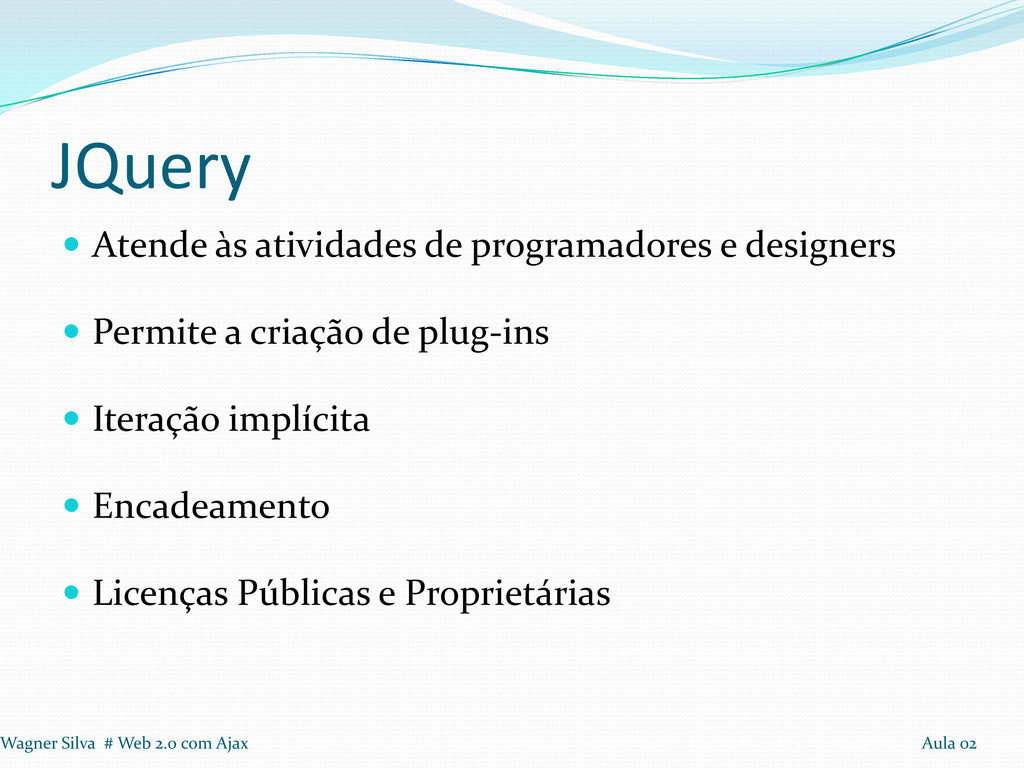 JQuery

Atende às atividades de programadores e designers

Permite a criação de plug-ins

Iteração implícita

Encadeamento

Licenças Públicas e Proprietárias

Wagner Silva # Web 2.0 com Ajax

Aula 02